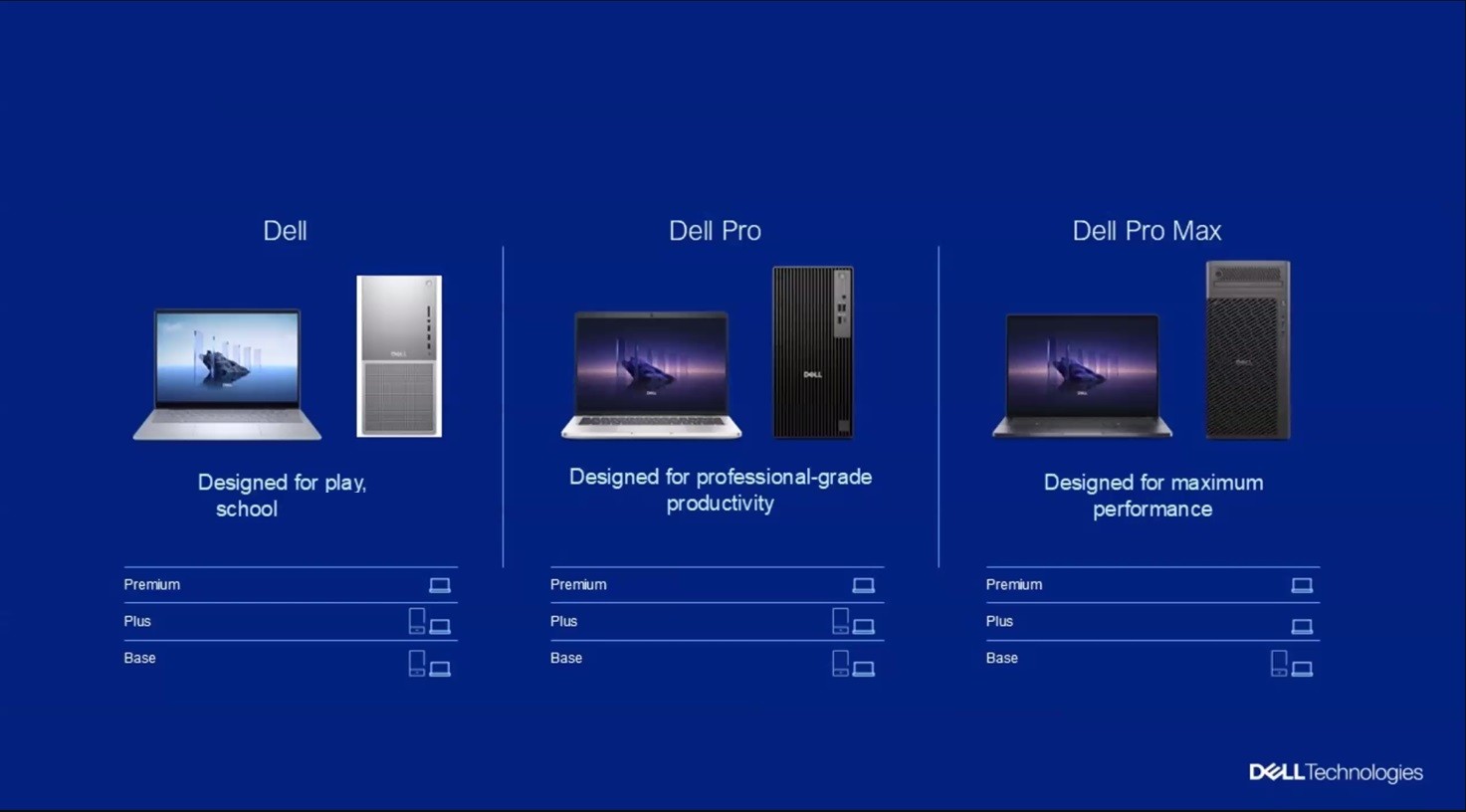 Dell

Designed for play, school

Premium

Plus

Base

Dell Pro

Designed for professional-grade productivity

Premium

Plus

Base

Dell Pro Max

Designed for maximum performance

Premium

Plus

Base

DELL Technologies